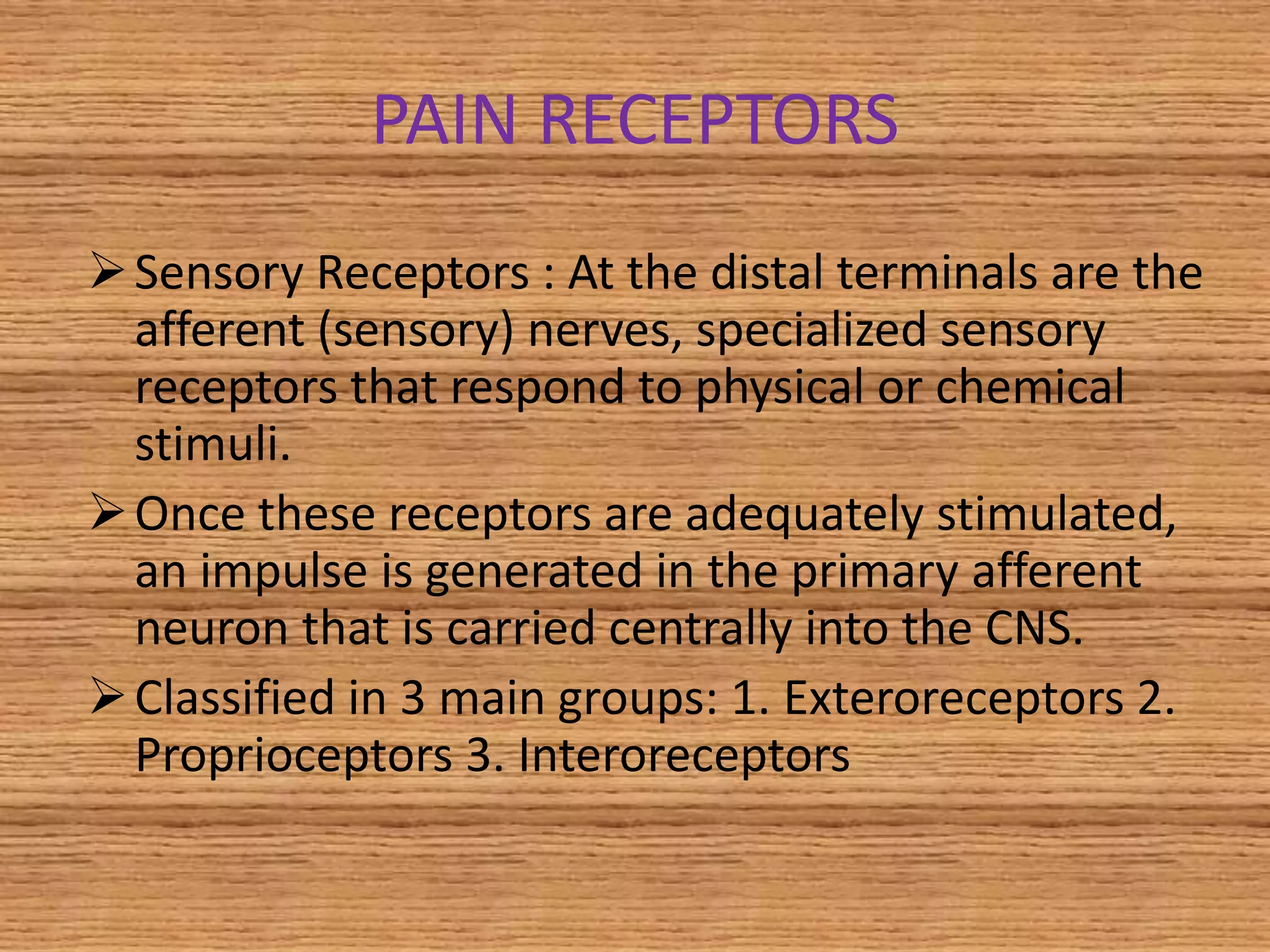 PAIN RECEPTORS

➢ Sensory Receptors : At the distal terminals are the afferent (sensory) nerves, specialized sensory receptors that respond to physical or chemical stimuli.

➢ Once these receptors are adequately stimulated, an impulse is generated in the primary afferent neuron that is carried centrally into the CNS.

➢ Classified in 3 main groups: 1. Exteroreceptors 2. Proprioceptors 3. Interoreceptors